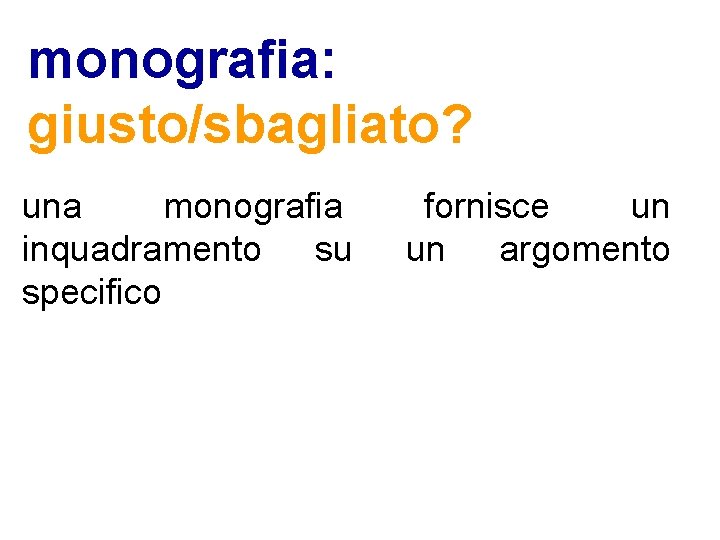 monografia:
giusto/sbagliato?

una monografia fornisce un inquadramento su un argomento specifico